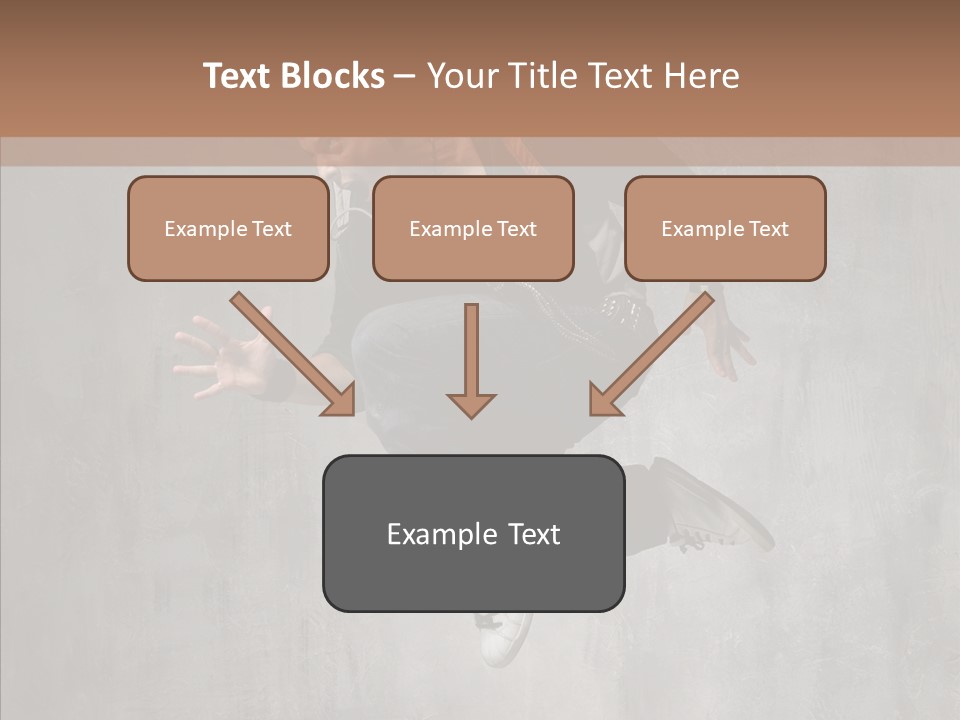 Text Blocks – Your Title Text Here

Example Text

Example Text

Example Text

Example Text